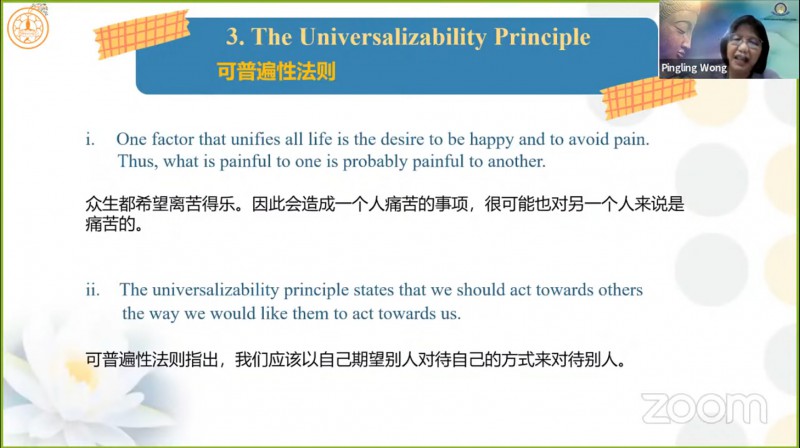 3. The Universalizability Principle
可普遍性法则

Pingling Wong

i. One factor that unifies all life is the desire to be happy and to avoid pain. Thus, what is painful to one is probably painful to another.

众生都希望离苦得乐。因此会造成一个人痛苦的事项，很可能也对另一个人来说是痛苦的。

ii. The universalizability principle states that we should act towards others the way we would like them to act towards us.

可普遍性法则指出，我们应该以自己期望别人对待自己的方式来对待别人。

zoom